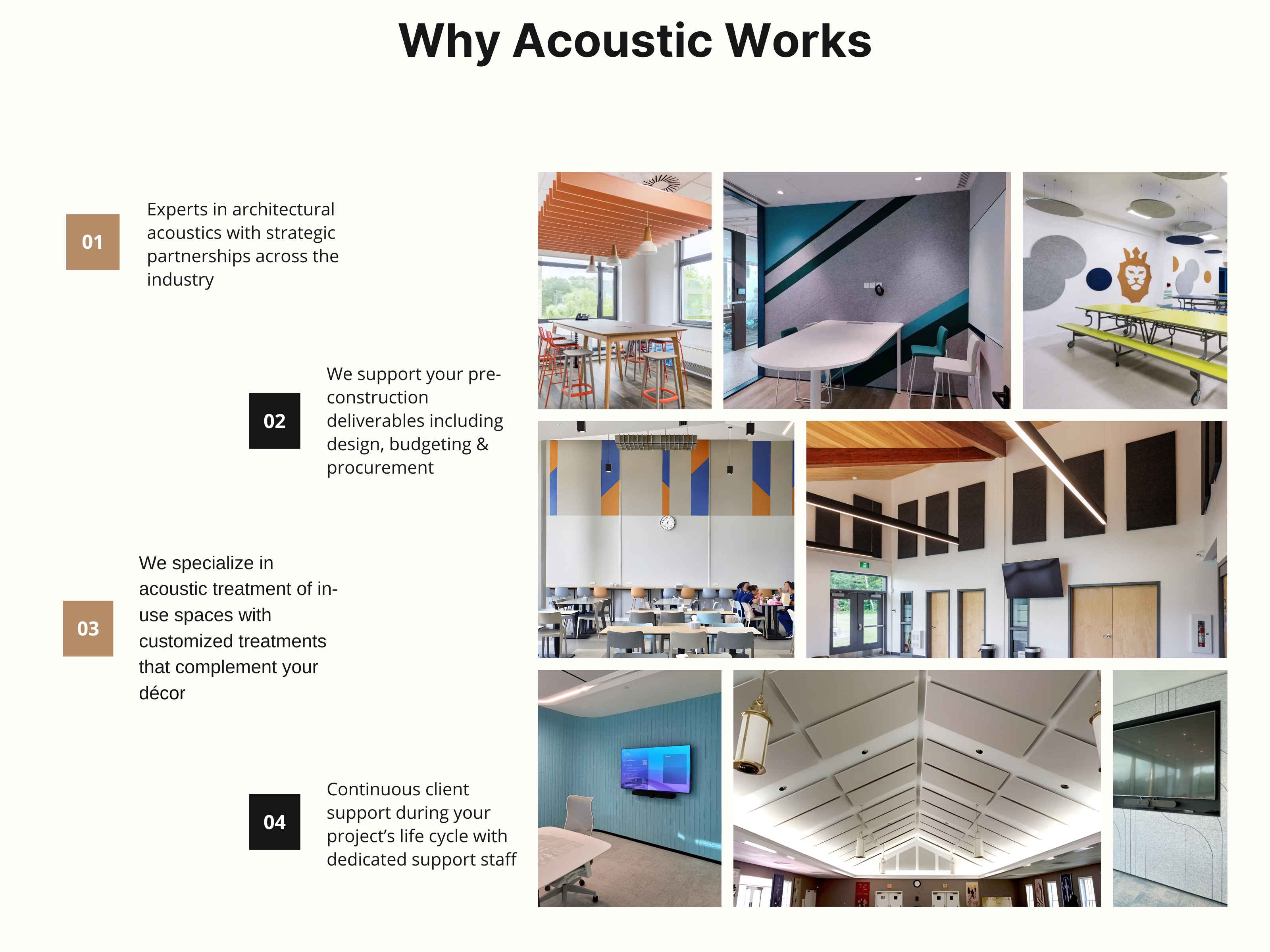 Why Acoustic Works

01

Experts in architectural acoustics with strategic partnerships across the industry

02

We support your pre-construction deliverables including design, budgeting & procurement

03

We specialize in acoustic treatment of in-use spaces with customized treatments that complement your décor

04

Continuous client support during your project's life cycle with dedicated support staff